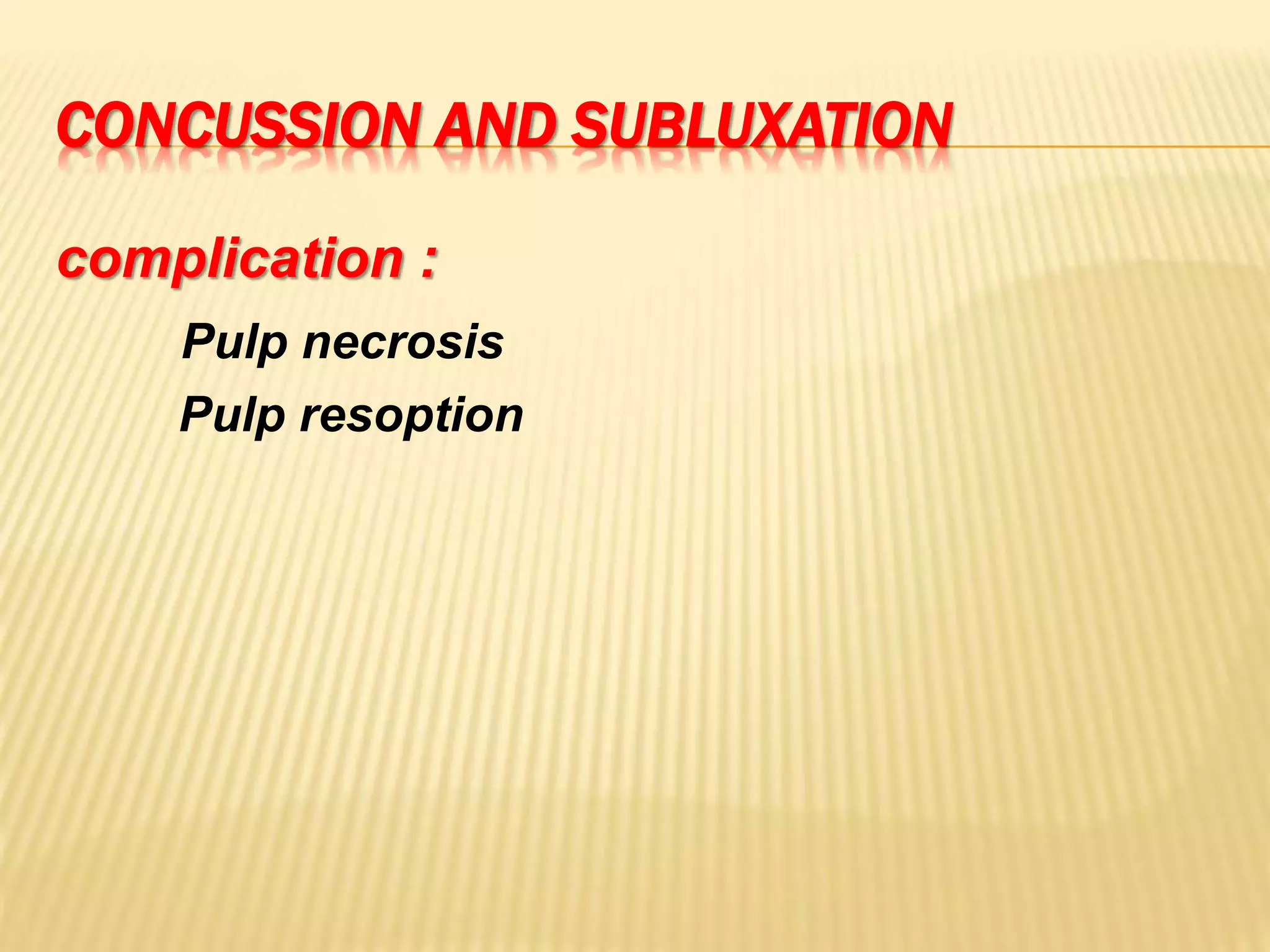 CONCUSSION AND SUBLUXATION

complication :

Pulp necrosis
Pulp resoption